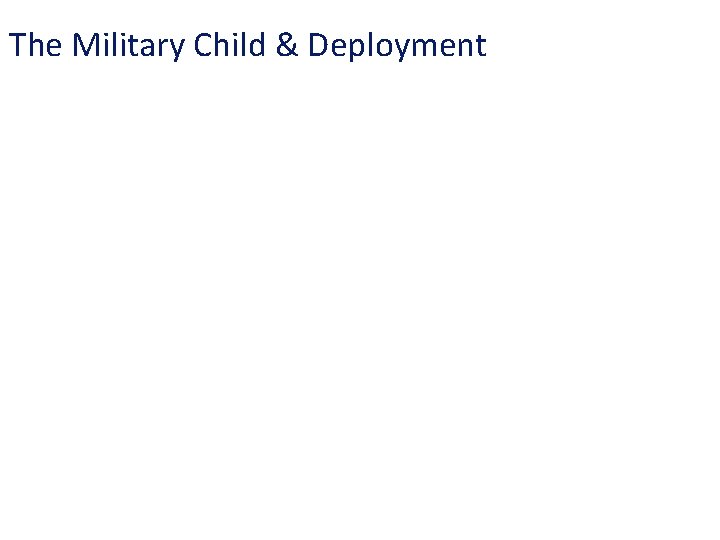 The Military Child & Deployment